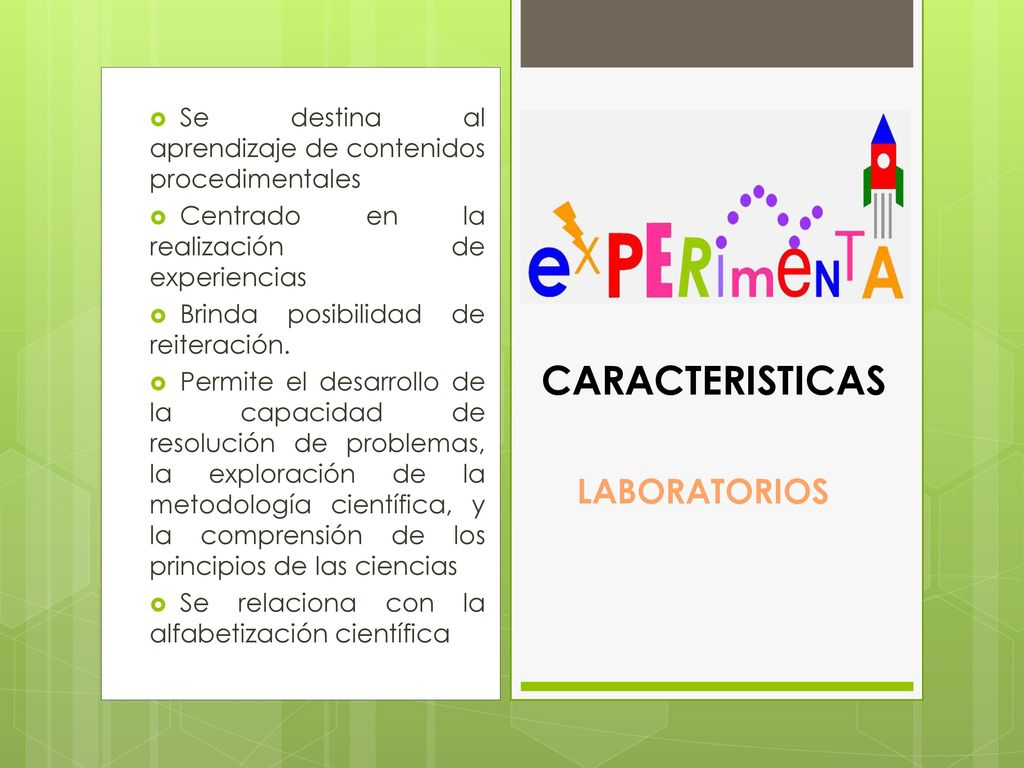 Se destina al aprendizaje de contenidos procedimentales

Centrado en la realización de experiencias

Brinda posibilidad de reiteración.

Permite el desarrollo de la capacidad de resolución de problemas, la exploración de la metodología científica, y la comprensión de los principios de las ciencias

Se relaciona con la alfabetización científica

eXPERimeNTA

CARACTERISTICAS

LABORATORIOS